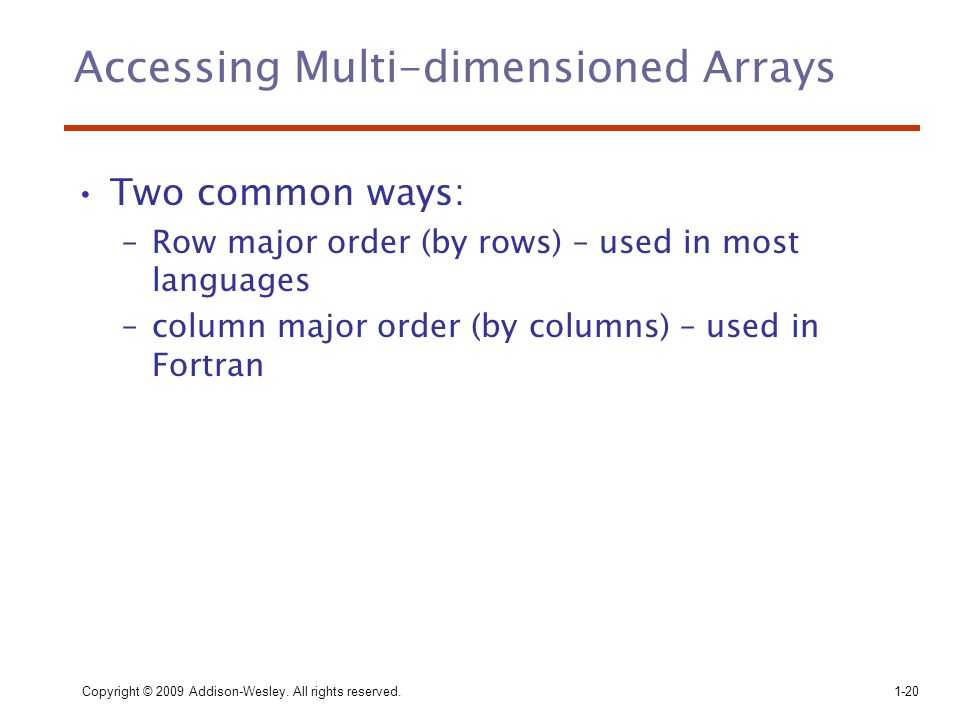 Accessing Multi-dimensioned Arrays

• Two common ways:
– Row major order (by rows) – used in most languages
– column major order (by columns) – used in Fortran

Copyright © 2009 Addison-Wesley. All rights reserved.

1-20